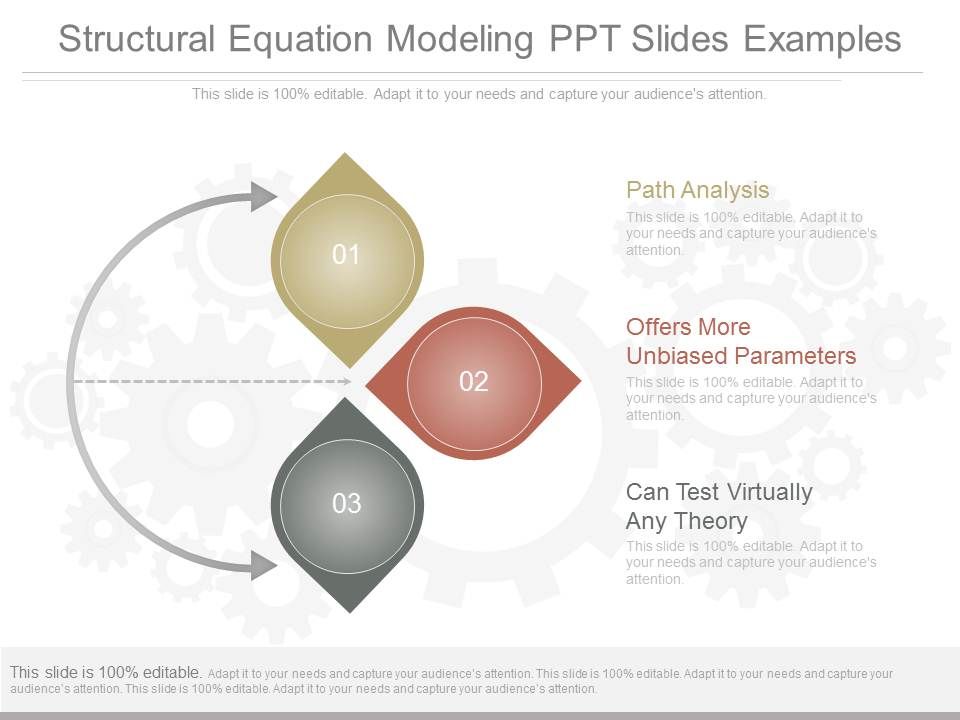 Structural Equation Modeling PPT Slides Examples

This slide is 100% editable. Adapt it to your needs and capture your audience's attention.

01

02

03

Path Analysis

This slide is 100% editable. Adapt it to your needs and capture your audience's attention.

Offers More Unbiased Parameters

This slide is 100% editable. Adapt it to your needs and capture your audience's attention.

Can Test Virtually Any Theory

This slide is 100% editable. Adapt it to your needs and capture your audience's attention.

This slide is 100% editable. Adapt it to your needs and capture your audience's attention. This slide is 100% editable. Adapt it to your needs and capture your audience's attention. This slide is 100% editable. Adapt it to your needs and capture your audience's attention.